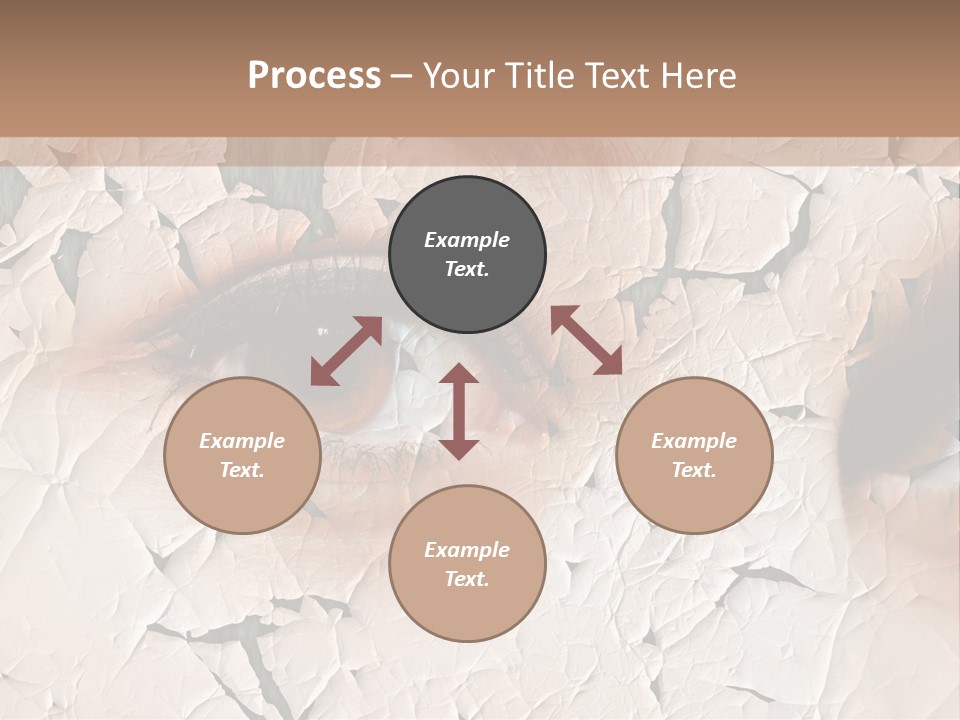 Process – Your Title Text Here

Example Text.

Example Text.

Example Text.

Example Text.